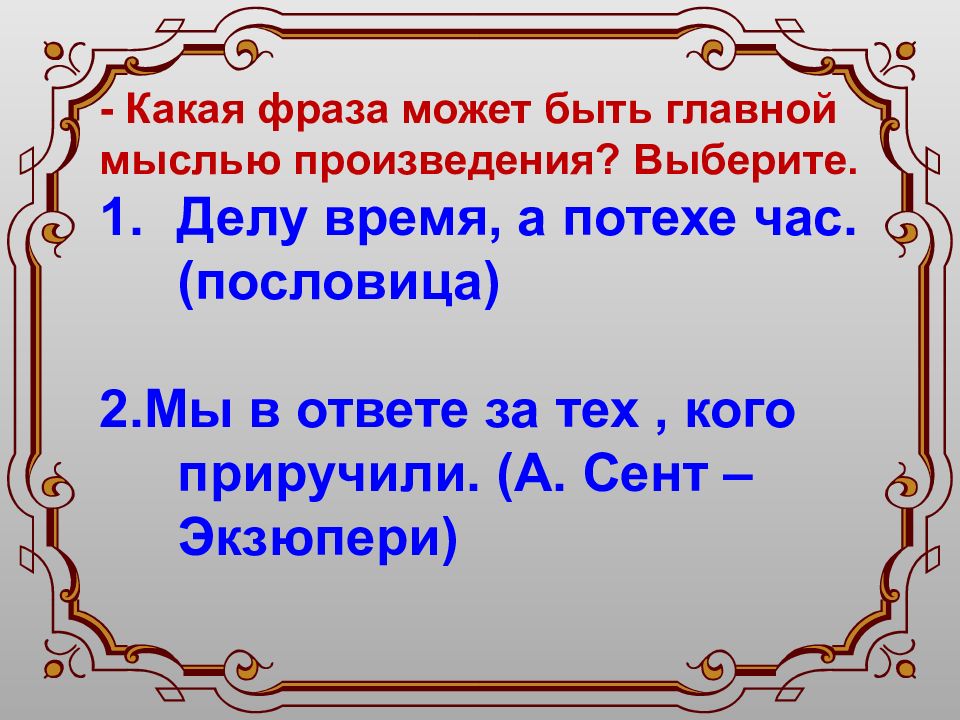 - Какая фраза может быть главной мыслью произведения? Выберите.

1. Делу время, а потехе час. (пословица)

2.Мы в ответе за тех , кого приручили. (А. Сент – Экзюпери)